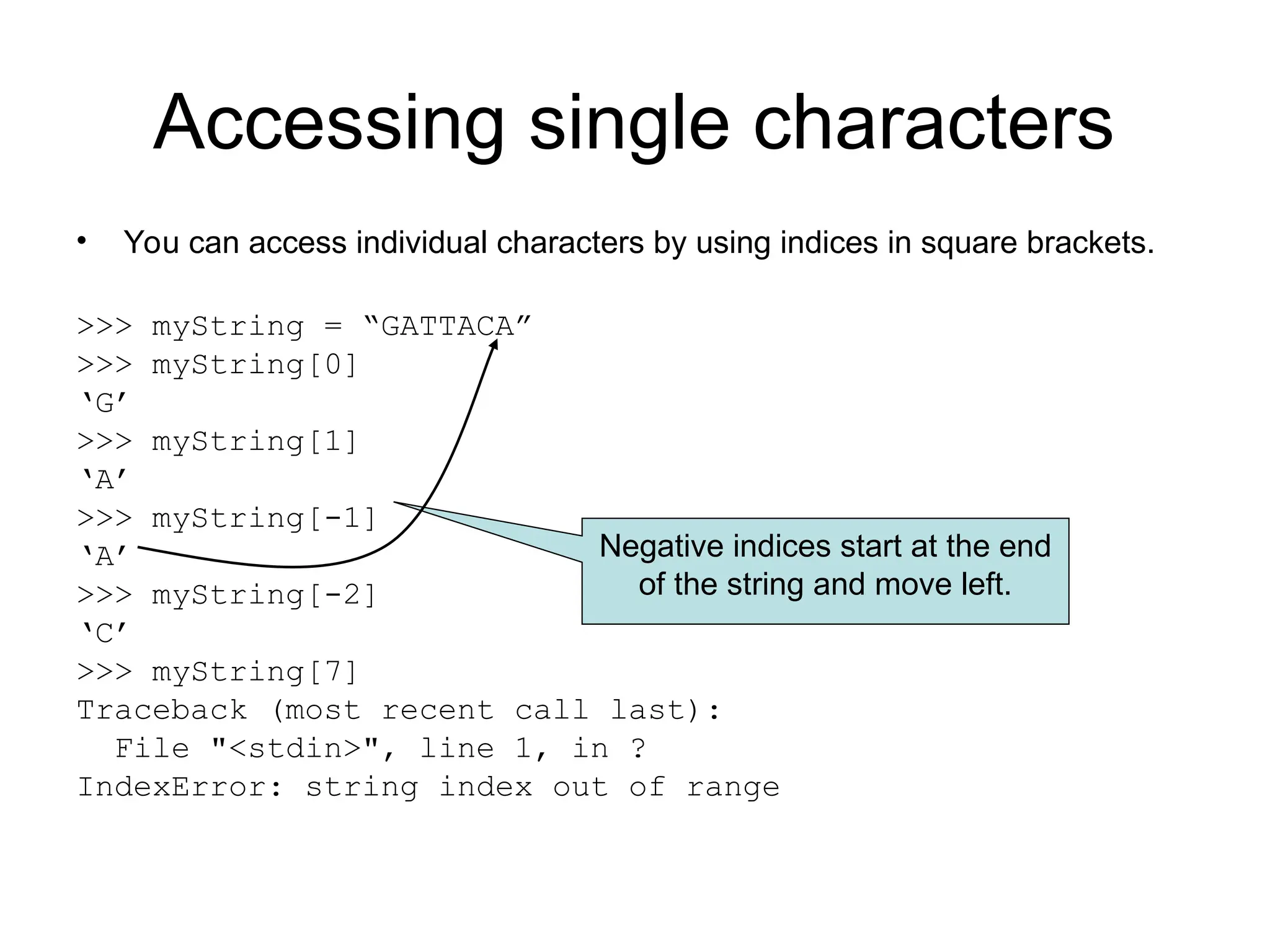 Accessing single characters

• You can access individual characters by using indices in square brackets.

>>> myString = “GATTACA”
>>> myString[0]
‘G’
>>> myString[1]
‘A’
>>> myString[-1]
‘A’
>>> myString[-2]
‘C’
>>> myString[7]
Traceback (most recent call last):
  File "<stdin>", line 1, in ?
IndexError: string index out of range

Negative indices start at the end of the string and move left.